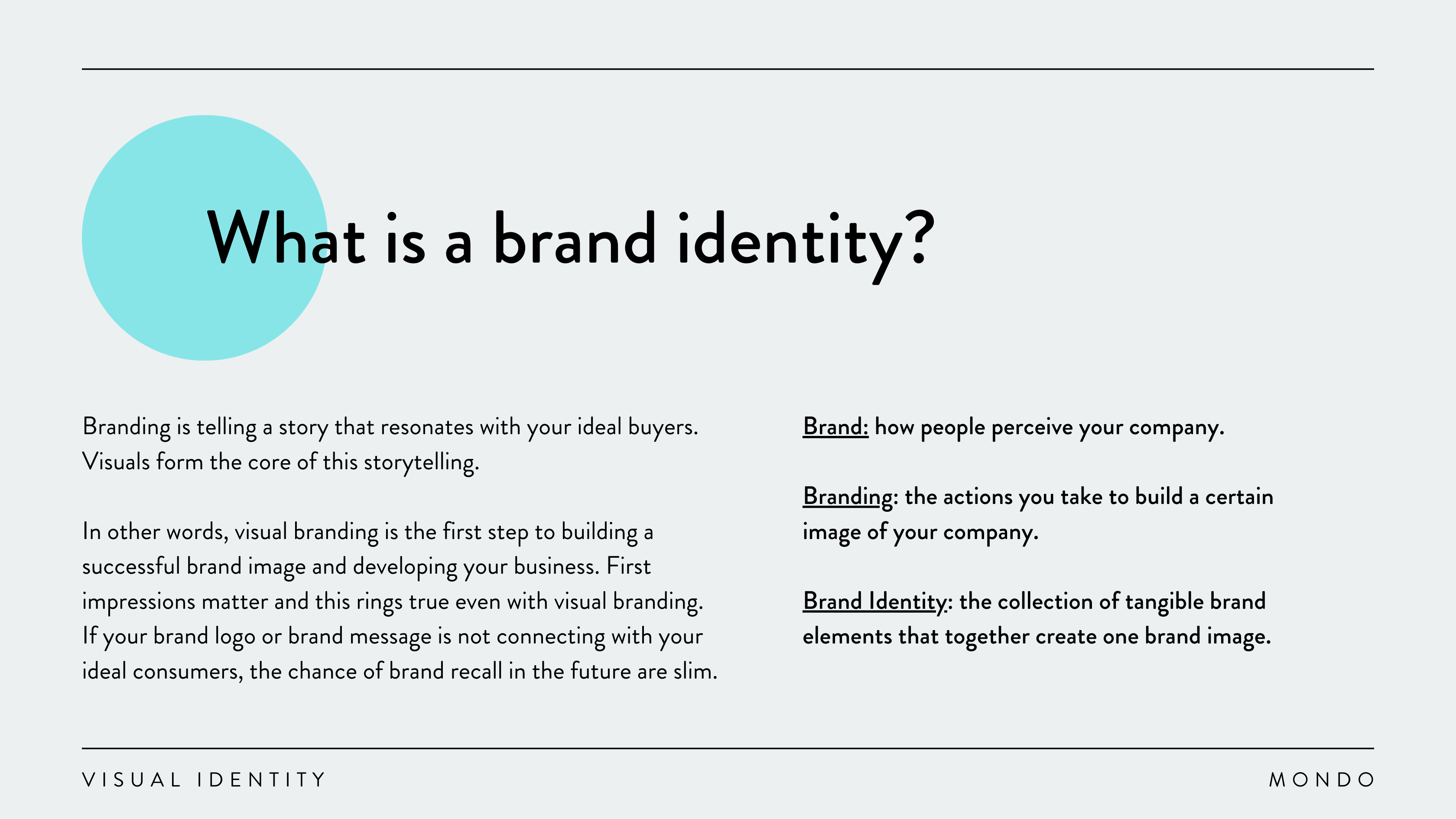 What is a brand identity?

Branding is telling a story that resonates with your ideal buyers. Visuals form the core of this storytelling.

In other words, visual branding is the first step to building a successful brand image and developing your business. First impressions matter and this rings true even with visual branding. If your brand logo or brand message is not connecting with your ideal consumers, the chance of brand recall in the future are slim.

Brand: how people perceive your company.

Branding: the actions you take to build a certain image of your company.

Brand Identity: the collection of tangible brand elements that together create one brand image.

VISUAL IDENTITY

MONDO